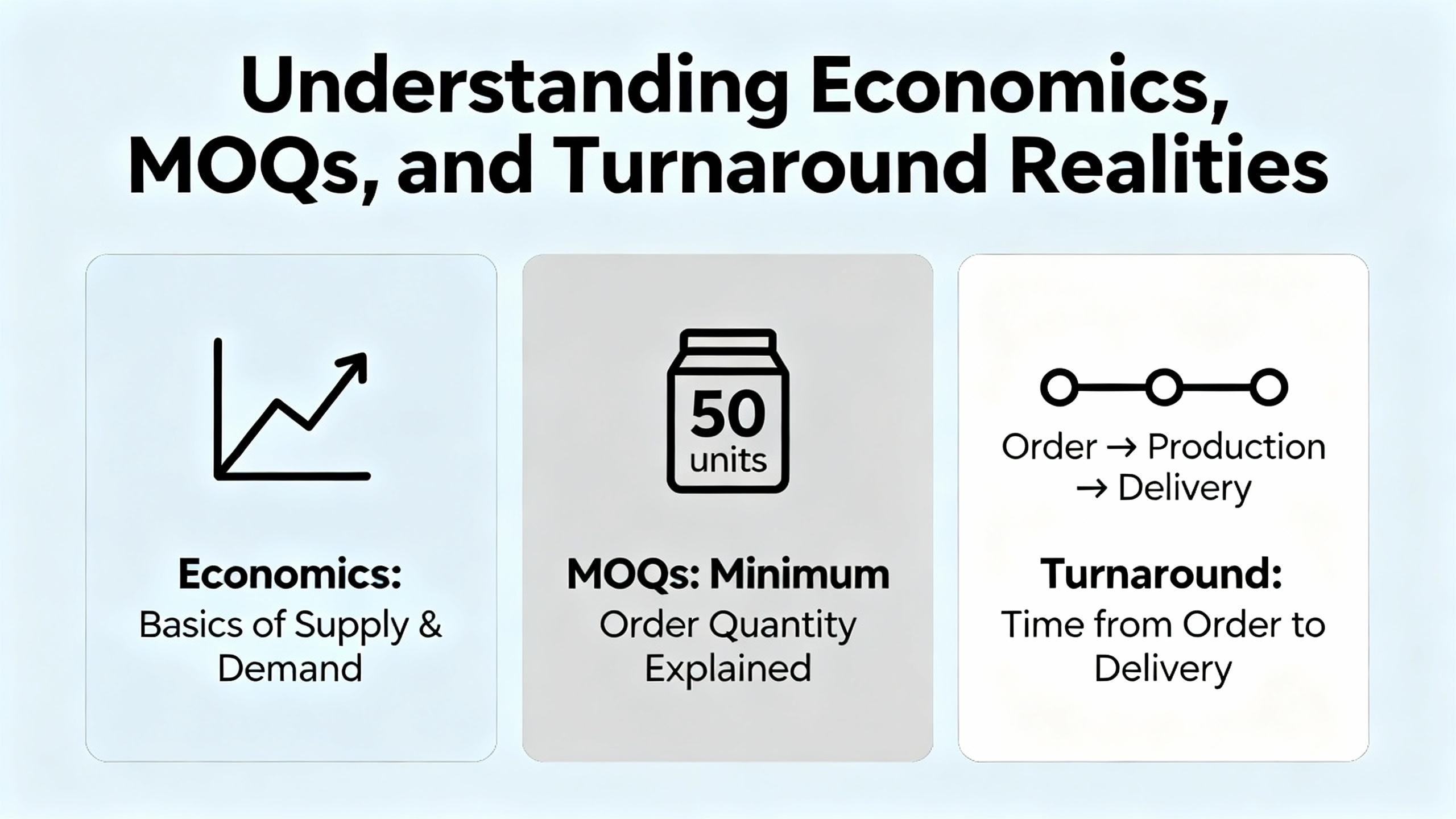 Understanding Economics, MOQs, and Turnaround Realities

Economics:
Basics of Supply & Demand

50
units

MOQs: Minimum
Order Quantity Explained

Order → Production → Delivery

Turnaround:
Time from Order to Delivery